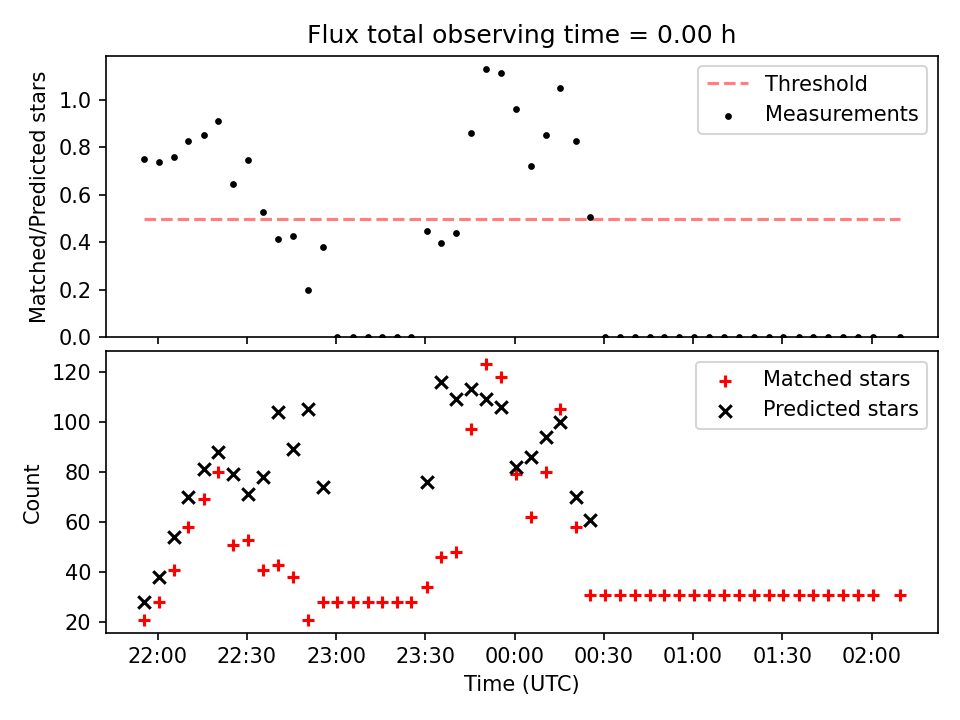 Flux total observing time = 0.00 h

Matched/Predicted stars

1.0
0.8
0.6
0.4
0.2
0.0

Threshold
Measurements

Count

120
100
80
60
40
20

Matched stars
Predicted stars

22:00
22:30
23:00
23:30
00:00
00:30
01:00
01:30
02:00

Time (UTC)